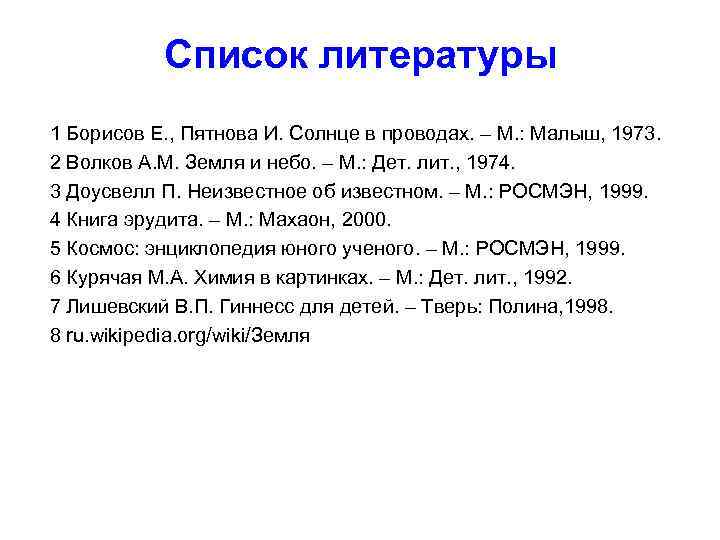 Список литературы

1 Борисов Е., Пятнова И. Солнце в проводах. – М.: Малыш, 1973.
2 Волков А.М. Земля и небо. – М.: Дет. лит., 1974.
3 Доусвелл П. Неизвестное об известном. – М.: РОСМЭН, 1999.
4 Книга эрудита. – М.: Махаон, 2000.
5 Космос: энциклопедия юного ученого. – М.: РОСМЭН, 1999.
6 Курячая М.А. Химия в картинках. – М.: Дет. лит., 1992.
7 Лишевский В.П. Гиннесс для детей. – Тверь: Полина,1998.
8 ru.wikipedia.org/wiki/Земля